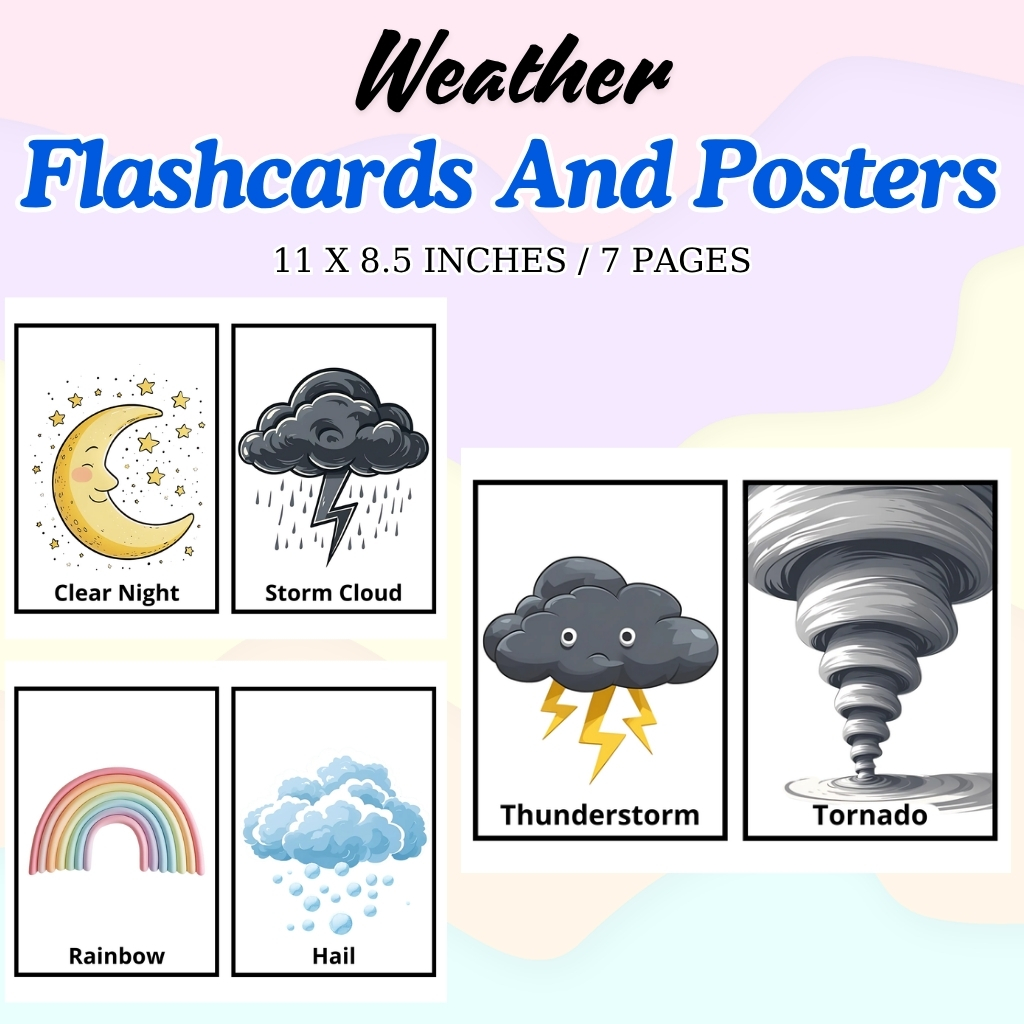 Weather
Flashcards And Posters
11 X 8.5 INCHES / 7 PAGES

Clear Night

Storm Cloud

Rainbow

Hail

Thunderstorm

Tornado